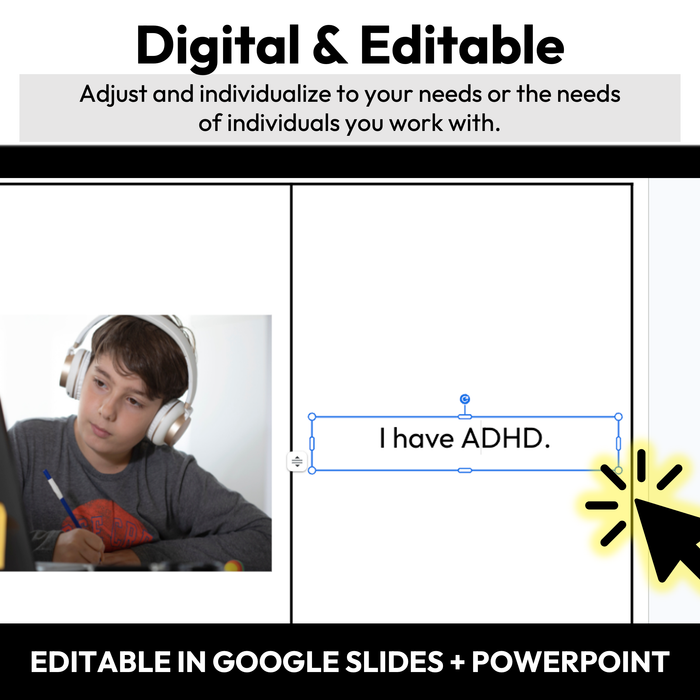 Digital & Editable

Adjust and individualize to your needs or the needs of individuals you work with.

I have ADHD.

EDITABLE IN GOOGLE SLIDES + POWERPOINT